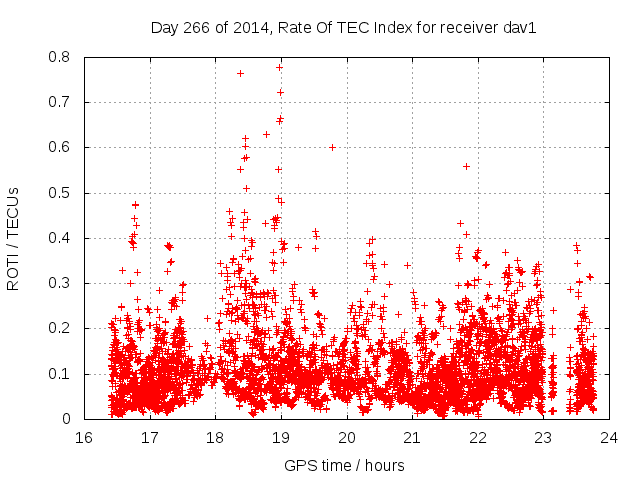 Day 266 of 2014, Rate Of TEC Index for receiver dav1

ROTI / TECUs

0.8
0.7
0.6
0.5
0.4
0.3
0.2
0.1
0

16 17 18 19 20 21 22 23 24

GPS time / hours